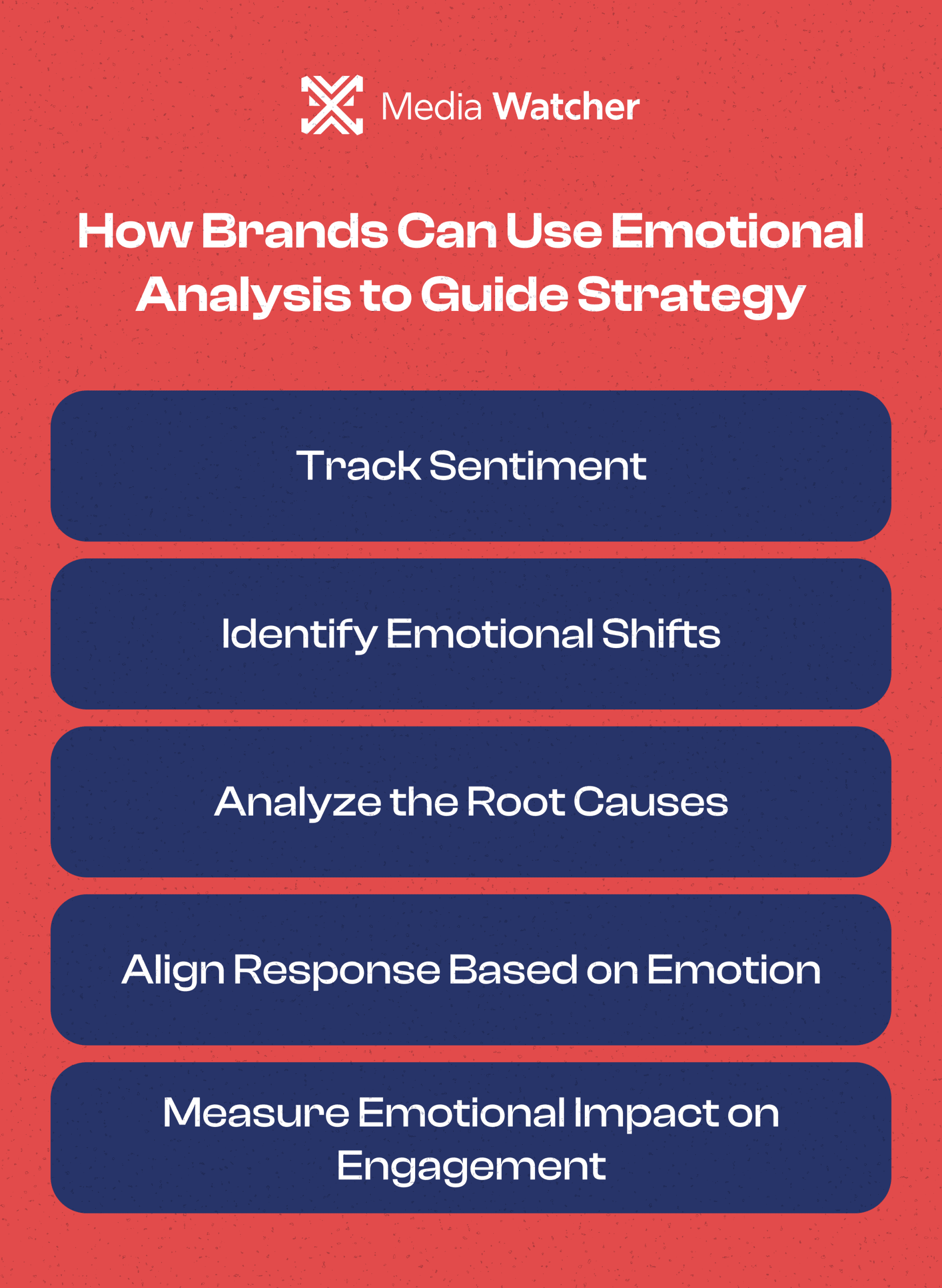 Media Watcher

How Brands Can Use Emotional Analysis to Guide Strategy

Track Sentiment

Identify Emotional Shifts

Analyze the Root Causes

Align Response Based on Emotion

Measure Emotional Impact on Engagement